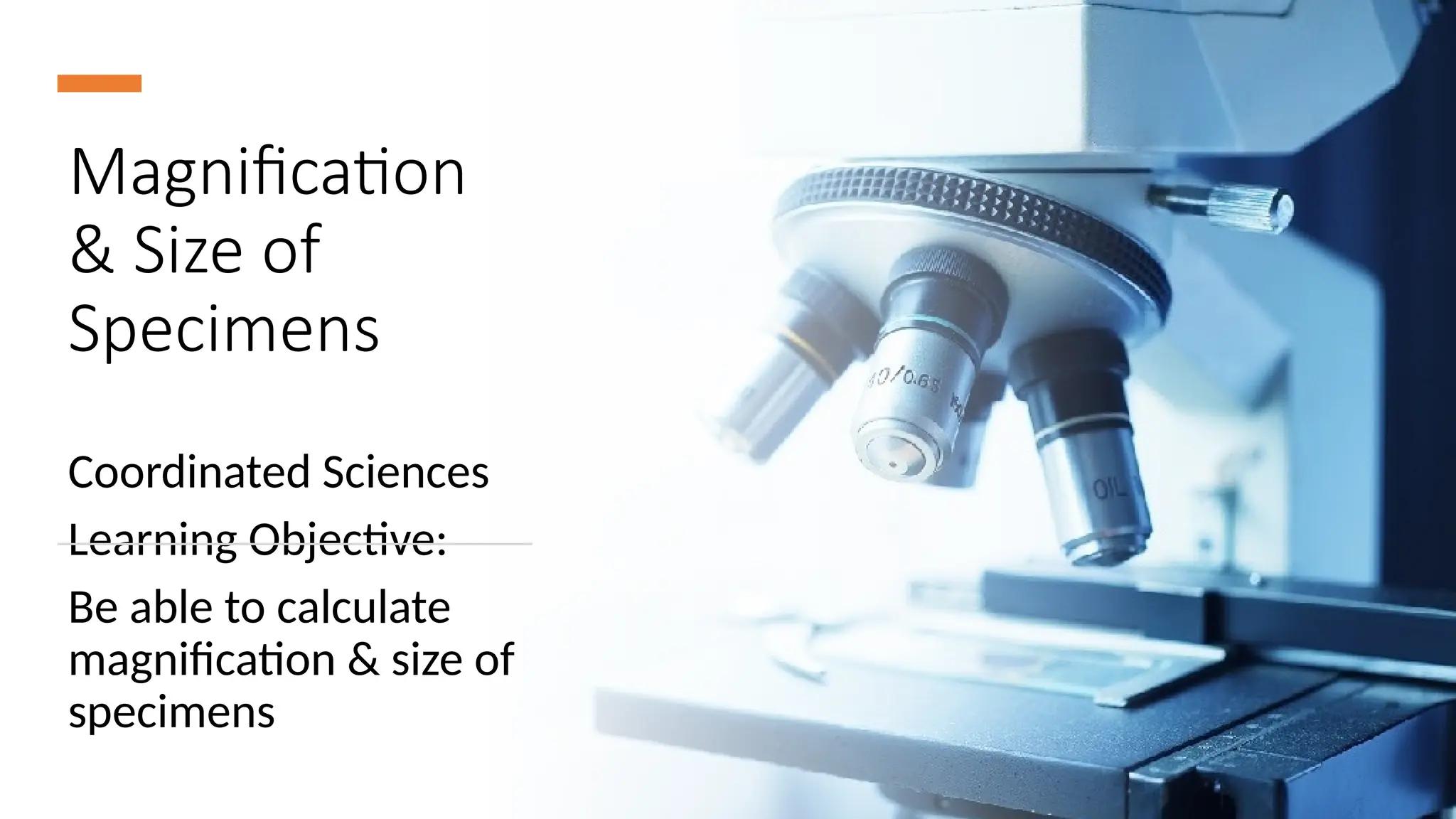 Magnification & Size of Specimens

Coordinated Sciences

Learning Objective:

Be able to calculate magnification & size of specimens

40/0.65

OIL